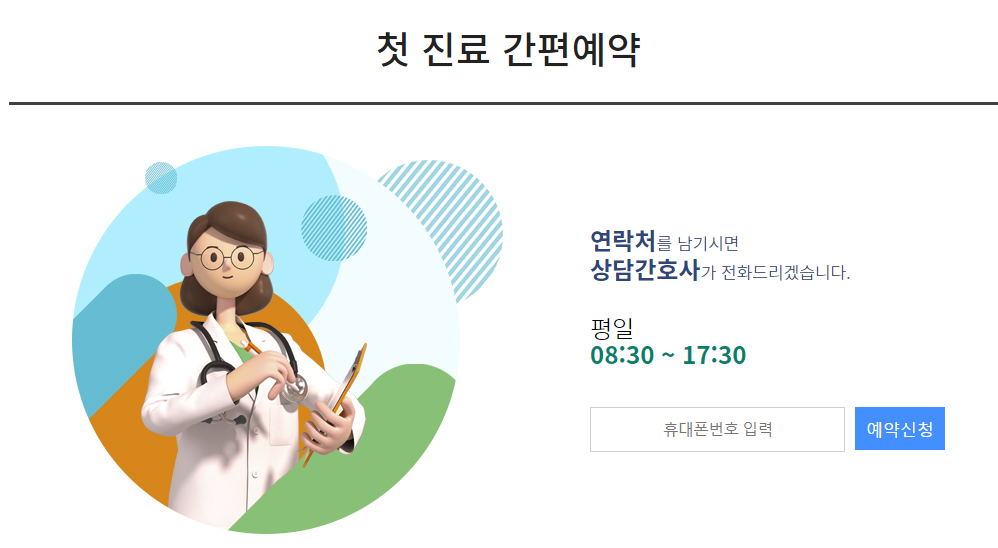 첫 진료 간편예약

연락처를 남기시면
상담간호사가 전화드리겠습니다.

평일
08:30 ~ 17:30

휴대폰번호 입력

예약신청